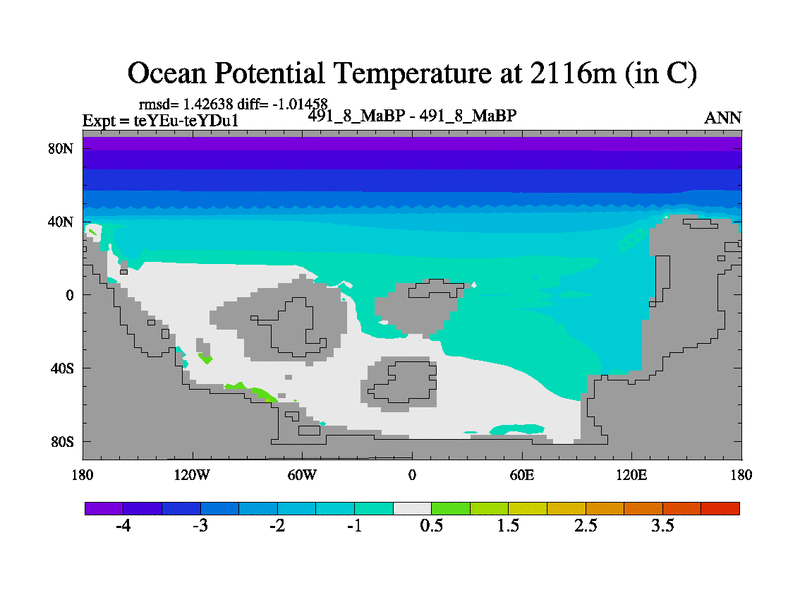 Ocean Potential Temperature at 2116m (in C)

rmsd= 1.42638 diff= -1.01458
Expt = teYEu-teYDu1
491_8_MaBP - 491_8_MaBP
ANN

80N
40N
0
40S
80S

180
120W
60W
0
60E
120E
180

-4
-3
-2
-1
0.5
1.5
2.5
3.5